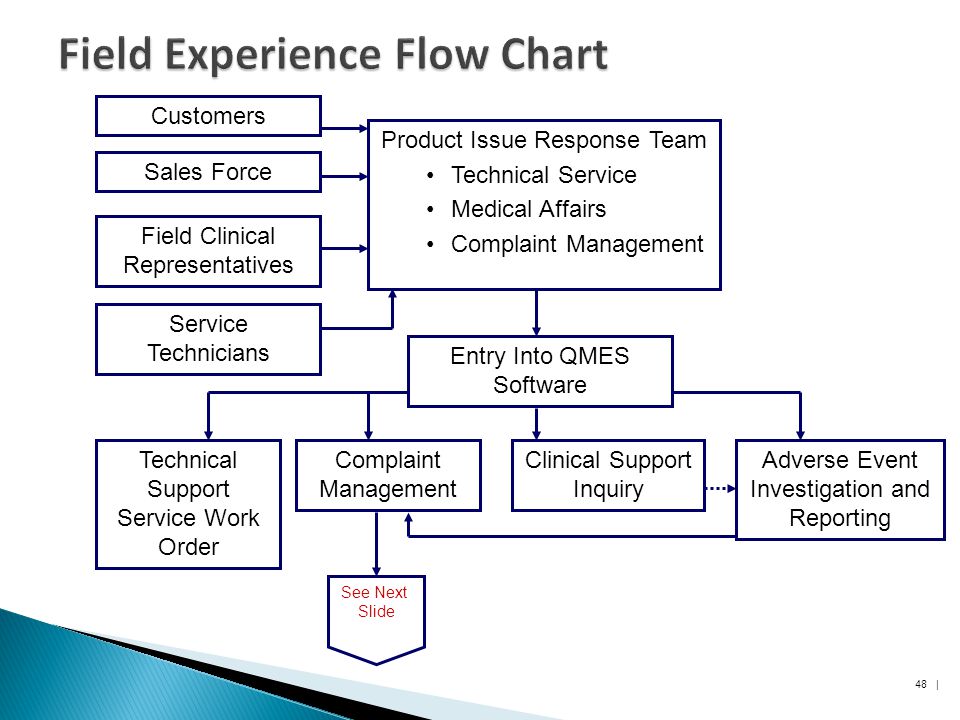 Field Experience Flow Chart

Customers

Sales Force

Field Clinical Representatives

Service Technicians

Product Issue Response Team
• Technical Service
• Medical Affairs
• Complaint Management

Entry Into QMES Software

Technical Support Service Work Order

Complaint Management

Clinical Support Inquiry

Adverse Event Investigation and Reporting

See Next Slide

48 |